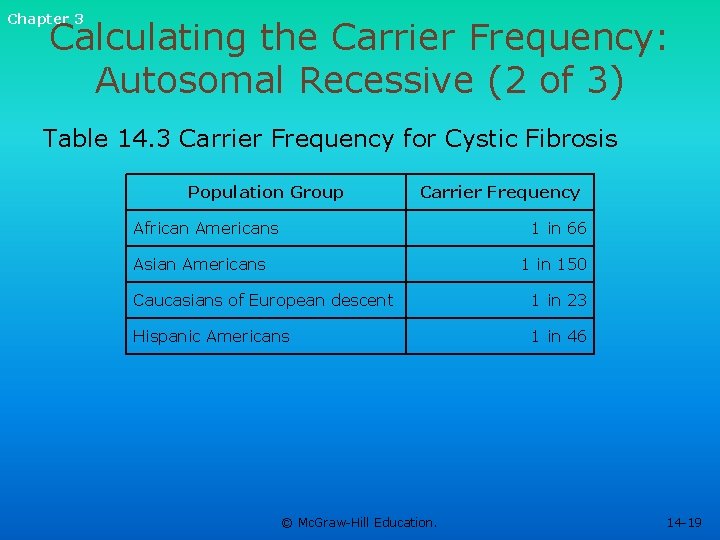 Chapter 3

Calculating the Carrier Frequency: Autosomal Recessive (2 of 3)

Table 14.3 Carrier Frequency for Cystic Fibrosis

| Population Group | Carrier Frequency |
|---|---|
| African Americans | 1 in 66 |
| Asian Americans | 1 in 150 |
| Caucasians of European descent | 1 in 23 |
| Hispanic Americans | 1 in 46 |

© McGraw-Hill Education.

14-19